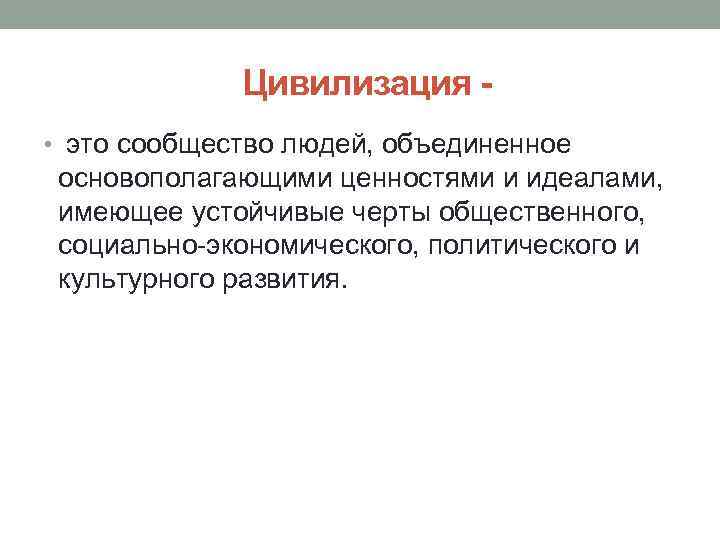 Цивилизация -

• это сообщество людей, объединенное основополагающими ценностями и идеалами, имеющее устойчивые черты общественного, социально-экономического, политического и культурного развития.